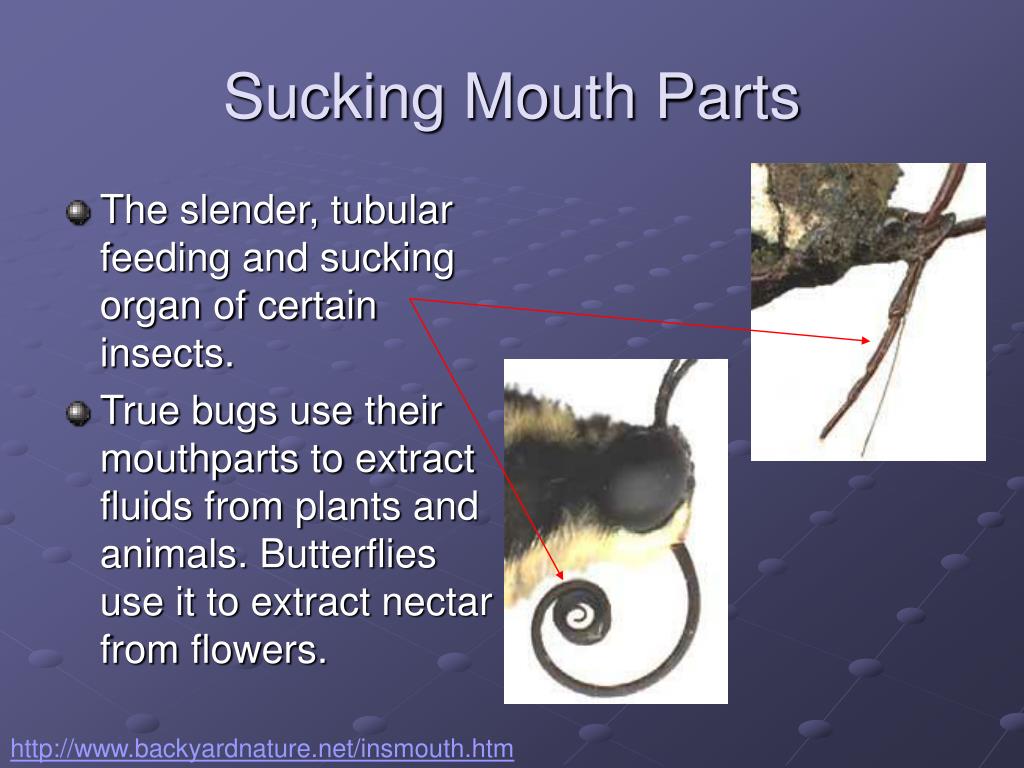 Sucking Mouth Parts

The slender, tubular feeding and sucking organ of certain insects.

True bugs use their mouthparts to extract fluids from plants and animals. Butterflies use it to extract nectar from flowers.

http://www.backyardnature.net/insmouth.htm